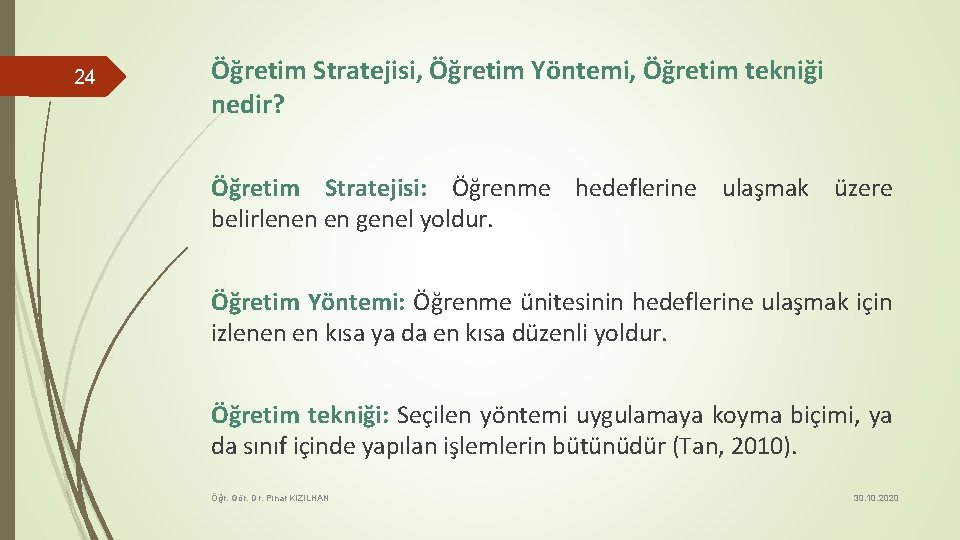 24

Öğretim Stratejisi, Öğretim Yöntemi, Öğretim tekniği nedir?

Öğretim Stratejisi: Öğrenme hedeflerine ulaşmak üzere belirlenen en genel yoldur.

Öğretim Yöntemi: Öğrenme ünitesinin hedeflerine ulaşmak için izlenen en kısa ya da en kısa düzenli yoldur.

Öğretim tekniği: Seçilen yöntemi uygulamaya koyma biçimi, ya da sınıf içinde yapılan işlemlerin bütünüdür (Tan, 2010).

Öğr. Gör. Dr. Pınar KIZILHAN

30.10.2020